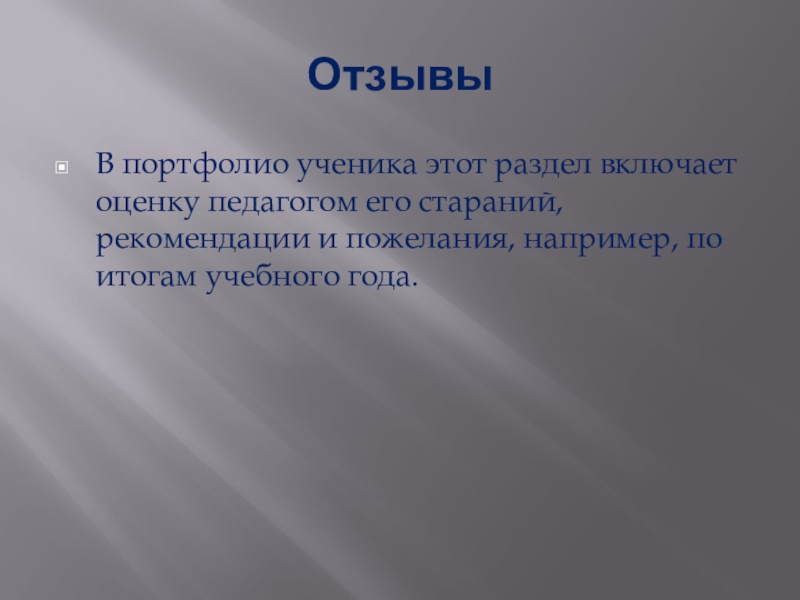 Отзывы

В портфолио ученика этот раздел включает оценку педагогом его стараний, рекомендации и пожелания, например, по итогам учебного года.